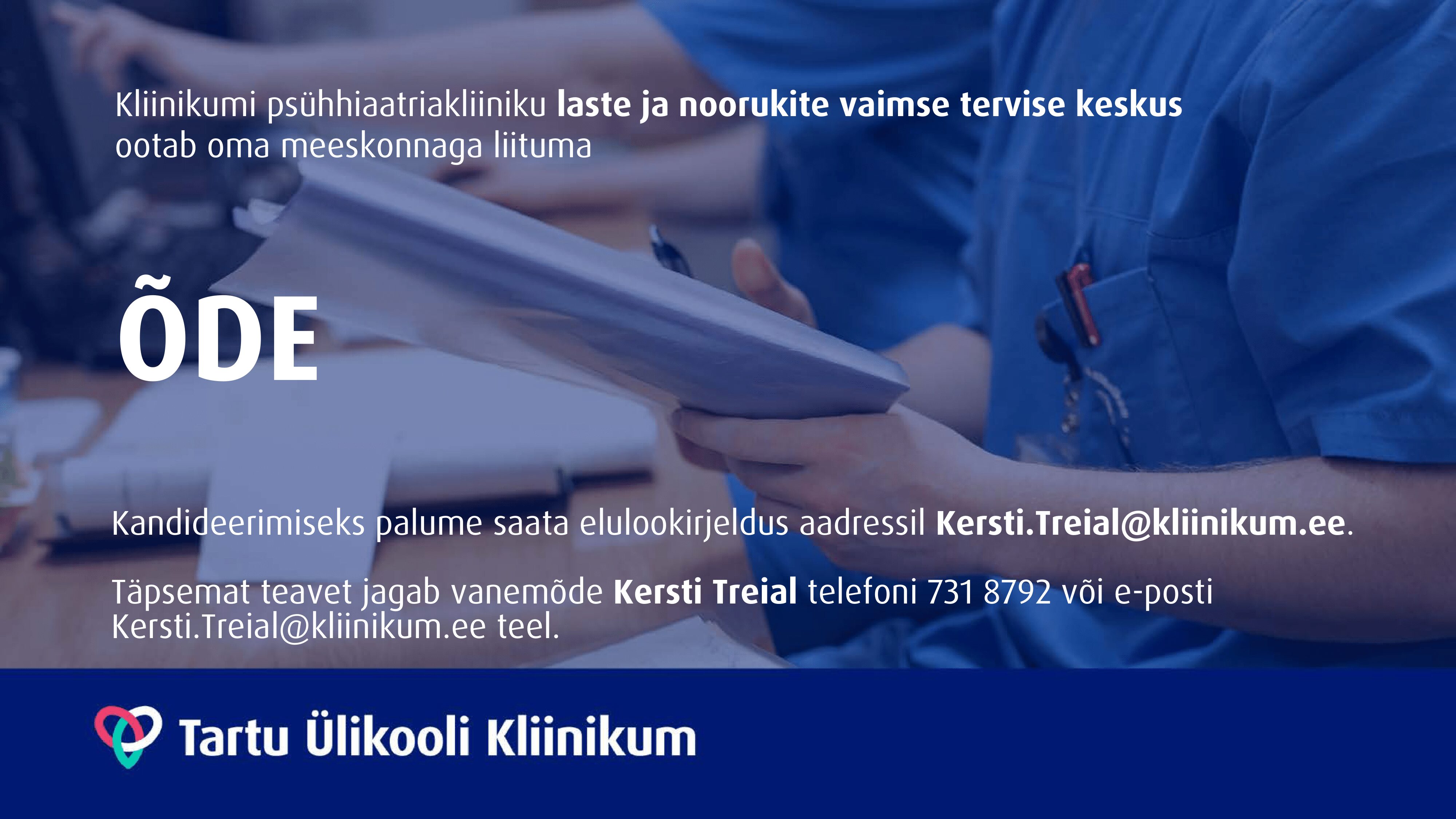 Kliinikumi psühhiaatriakliiniku laste ja noorukite vaimse tervise keskus ootab oma meeskonnaga liituma

ÕDE

Kandideerimiseks palume saata elulookirjeldus aadressil Kersti.Treial@kliinikum.ee.

Täpsemat teavet jagab vanemõde Kersti Treial telefoni 731 8792 või e-posti Kersti.Treial@kliinikum.ee teel.

Tartu Ülikooli Kliinikum